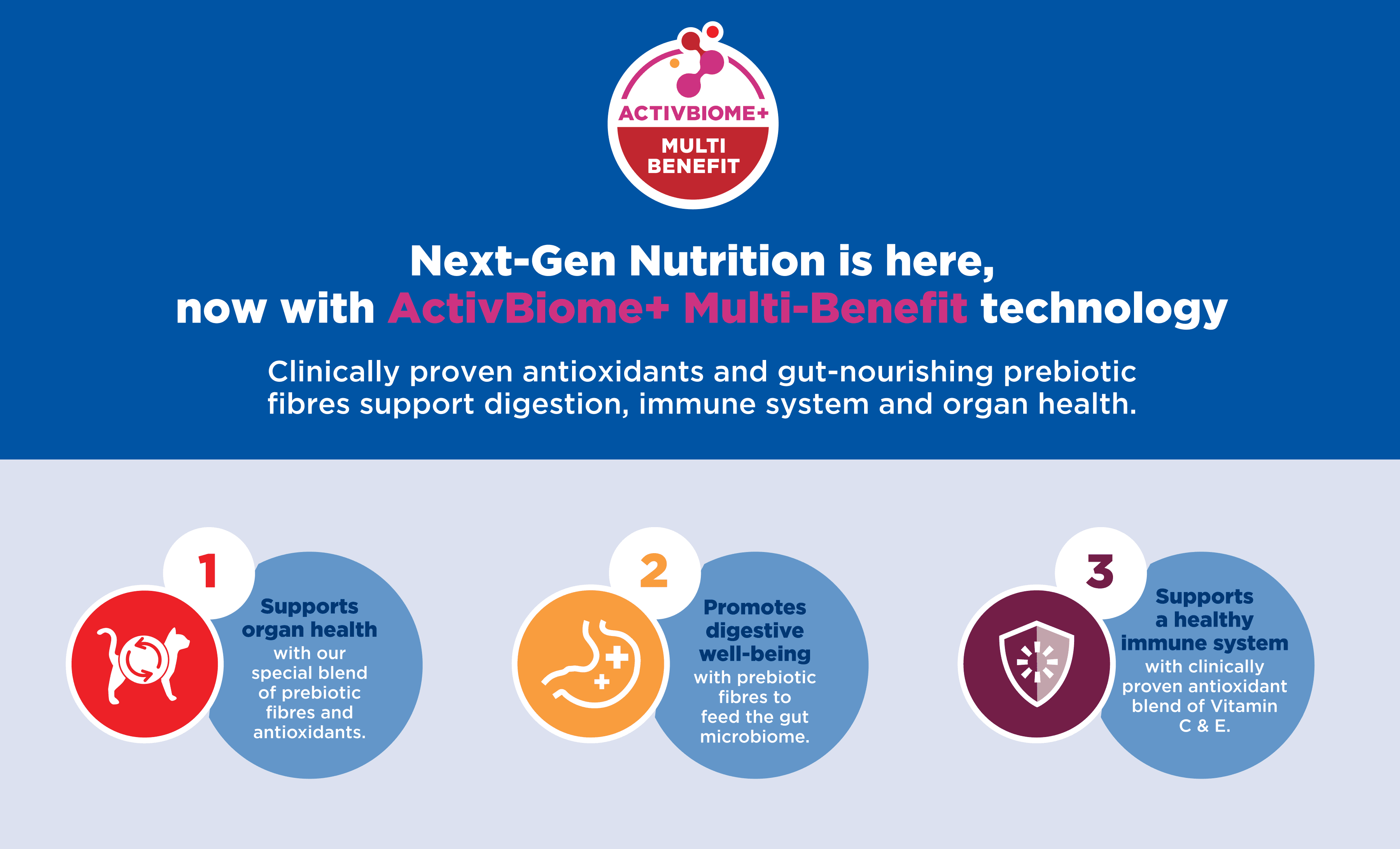 ACTIVBIOME+
MULTI BENEFIT

Next-Gen Nutrition is here, now with ActivBiome+ Multi-Benefit technology

Clinically proven antioxidants and gut-nourishing prebiotic fibres support digestion, immune system and organ health.

1
Supports organ health
with our special blend of prebiotic fibres and antioxidants.

2
Promotes digestive well-being
with prebiotic fibres to feed the gut microbiome.

3
Supports a healthy immune system
with clinically proven antioxidant blend of Vitamin C & E.